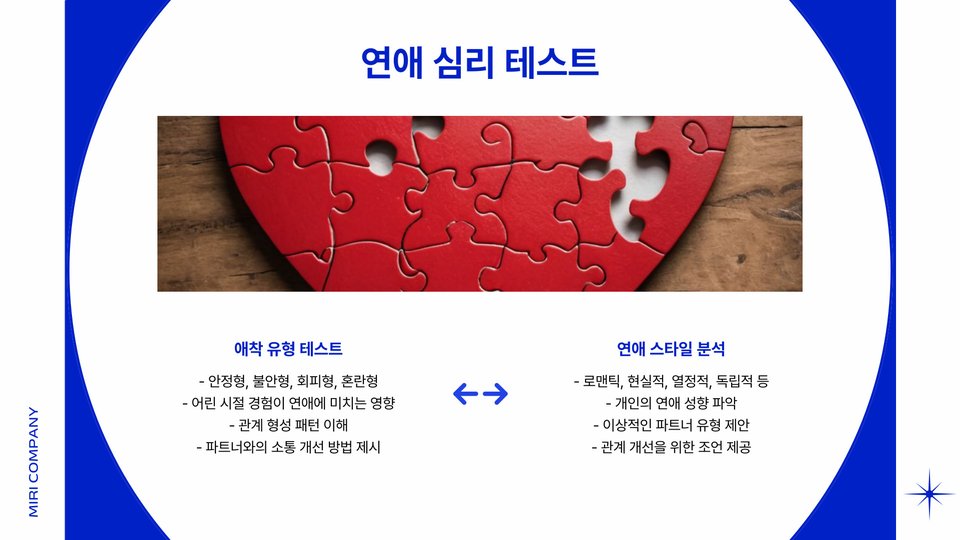 연애 심리 테스트

애착 유형 테스트

- 안정형, 불안형, 회피형, 혼란형
- 어린 시절 경험이 연애에 미치는 영향
- 관계 형성 패턴 이해
- 파트너와의 소통 개선 방법 제시

연애 스타일 분석

- 로맨틱, 현실적, 열정적, 독립적 등
- 개인의 연애 성향 파악
- 이상적인 파트너 유형 제안
- 관계 개선을 위한 조언 제공

MIRI COMPANY